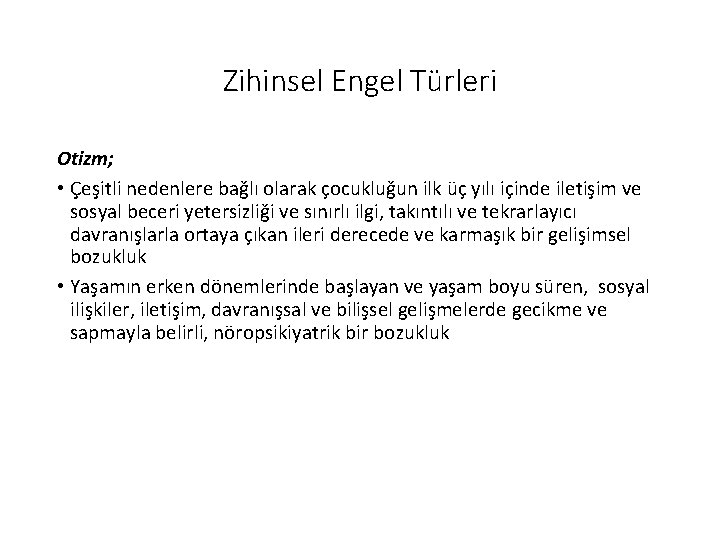 Zihinsel Engel Türleri

Otizm;

• Çeşitli nedenlere bağlı olarak çocukluğun ilk üç yılı içinde iletişim ve sosyal beceri yetersizliği ve sınırlı ilgi, takıntılı ve tekrarlayıcı davranışlarla ortaya çıkan ileri derecede ve karmaşık bir gelişimsel bozukluk

• Yaşamın erken dönemlerinde başlayan ve yaşam boyu süren, sosyal ilişkiler, iletişim, davranışsal ve bilişsel gelişmelerde gecikme ve sapmayla belirli, nöropsikiyatrik bir bozukluk